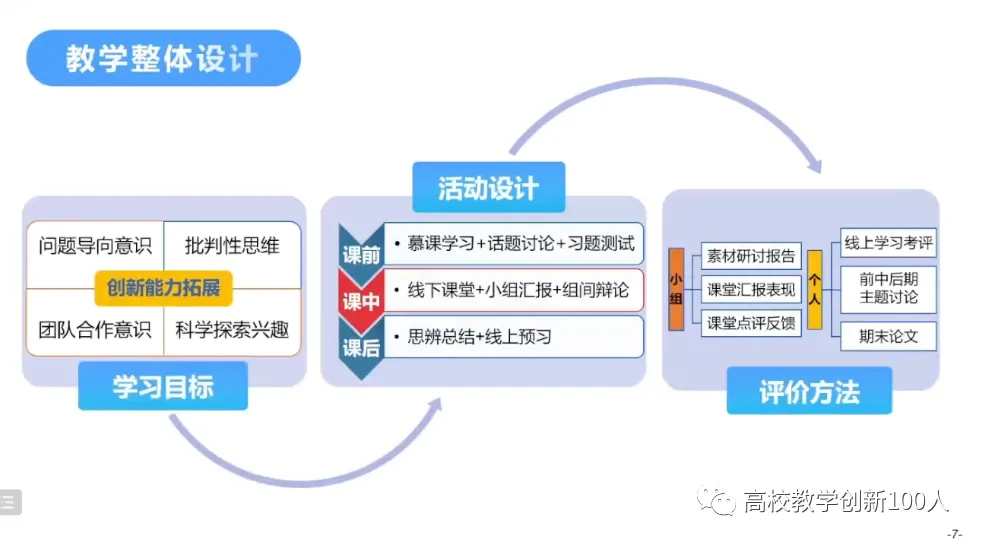 教学整体设计

问题导向意识
批判性思维
创新能力拓展
团队合作意识
科学探索兴趣
学习目标

活动设计
课前
• 慕课学习+话题讨论+习题测试
课中
• 线下课堂+小组汇报+组间辩论
课后
• 思辨总结+线上预习

小组
素材研讨报告
课堂汇报表现
课堂点评反馈
个人
线上学习考评
前中后期主题讨论
期末论文
评价方法

高校教学创新100人

-7-